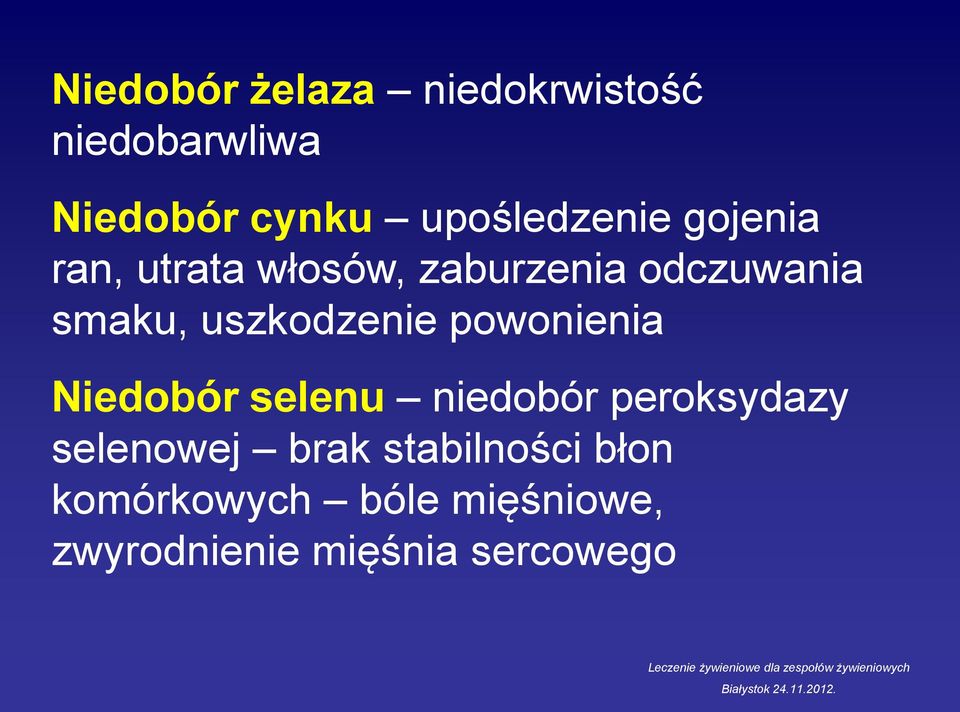 Niedobór żelaza – niedokrwistość niedobarwliwa

Niedobór cynku – upośledzenie gojenia ran, utrata włosów, zaburzenia odczuwania smaku, uszkodzenie powonienia

Niedobór selenu – niedobór peroksydazy selenowej – brak stabilności błon komórkowych – bóle mięśniowe, zwyrodnienie mięśnia sercowego

Leczenie żywieniowe dla zespołów żywieniowych
Białystok 24.11.2012.